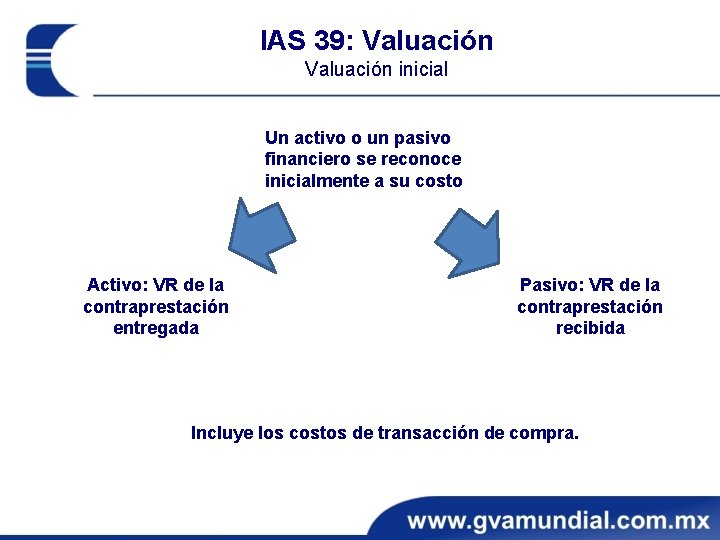 IAS 39: Valuación
Valuación inicial

Un activo o un pasivo financiero se reconoce inicialmente a su costo

Activo: VR de la contraprestación entregada

Pasivo: VR de la contraprestación recibida

Incluye los costos de transacción de compra.

www.gvamundial.com.mx